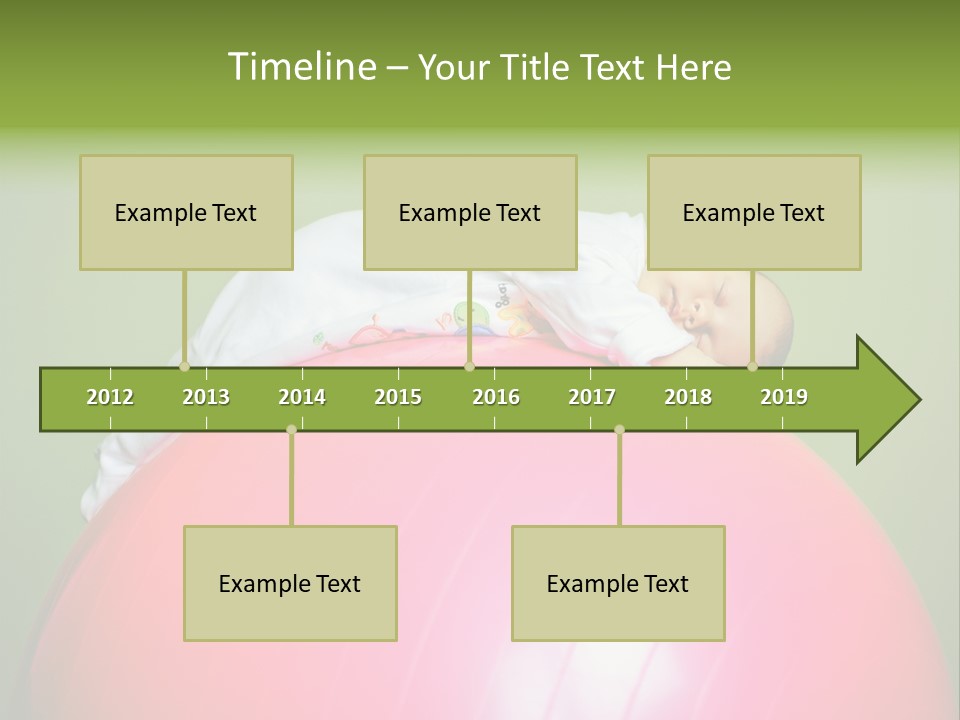 Timeline – Your Title Text Here

Example Text

Example Text

Example Text

2012 2013 2014 2015 2016 2017 2018 2019

Example Text

Example Text